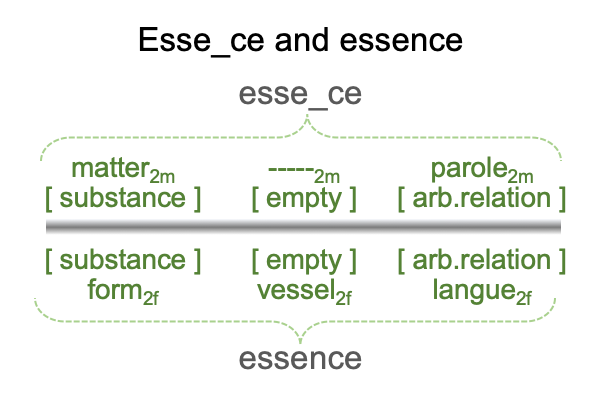 Esse_ce and essence

esse_ce

matter$_{2m}$
[ substance ]

-----$_{2m}$
[ empty ]

parole$_{2m}$
[ arb.relation ]

[ substance ]
form$_{2f}$

[ empty ]
vessel$_{2f}$

[ arb.relation ]
langue$_{2f}$

essence